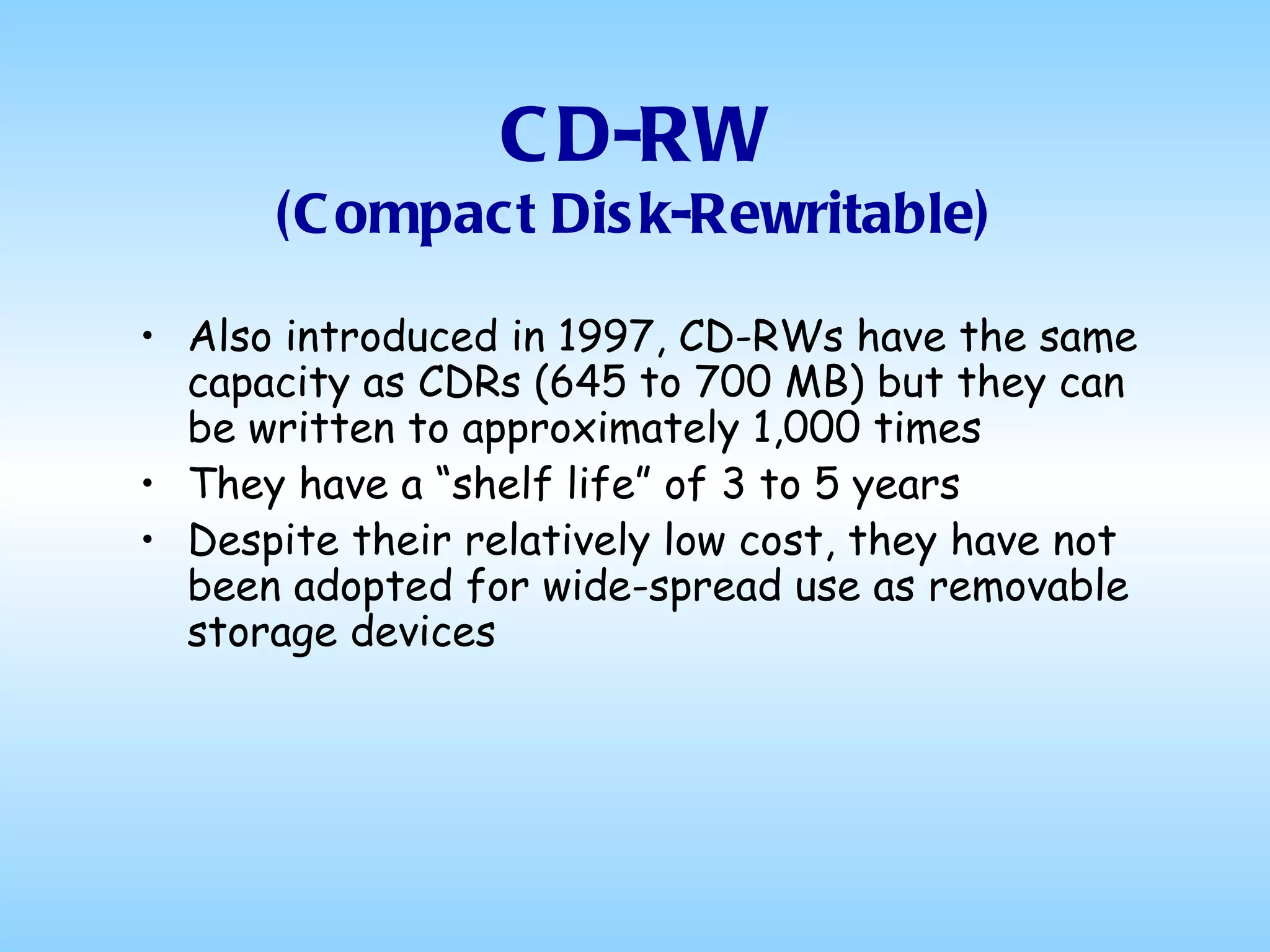 CD-RW
(Compact Disk-Rewritable)

• Also introduced in 1997, CD-RWs have the same capacity as CDRs (645 to 700 MB) but they can be written to approximately 1,000 times
• They have a “shelf life” of 3 to 5 years
• Despite their relatively low cost, they have not been adopted for wide-spread use as removable storage devices